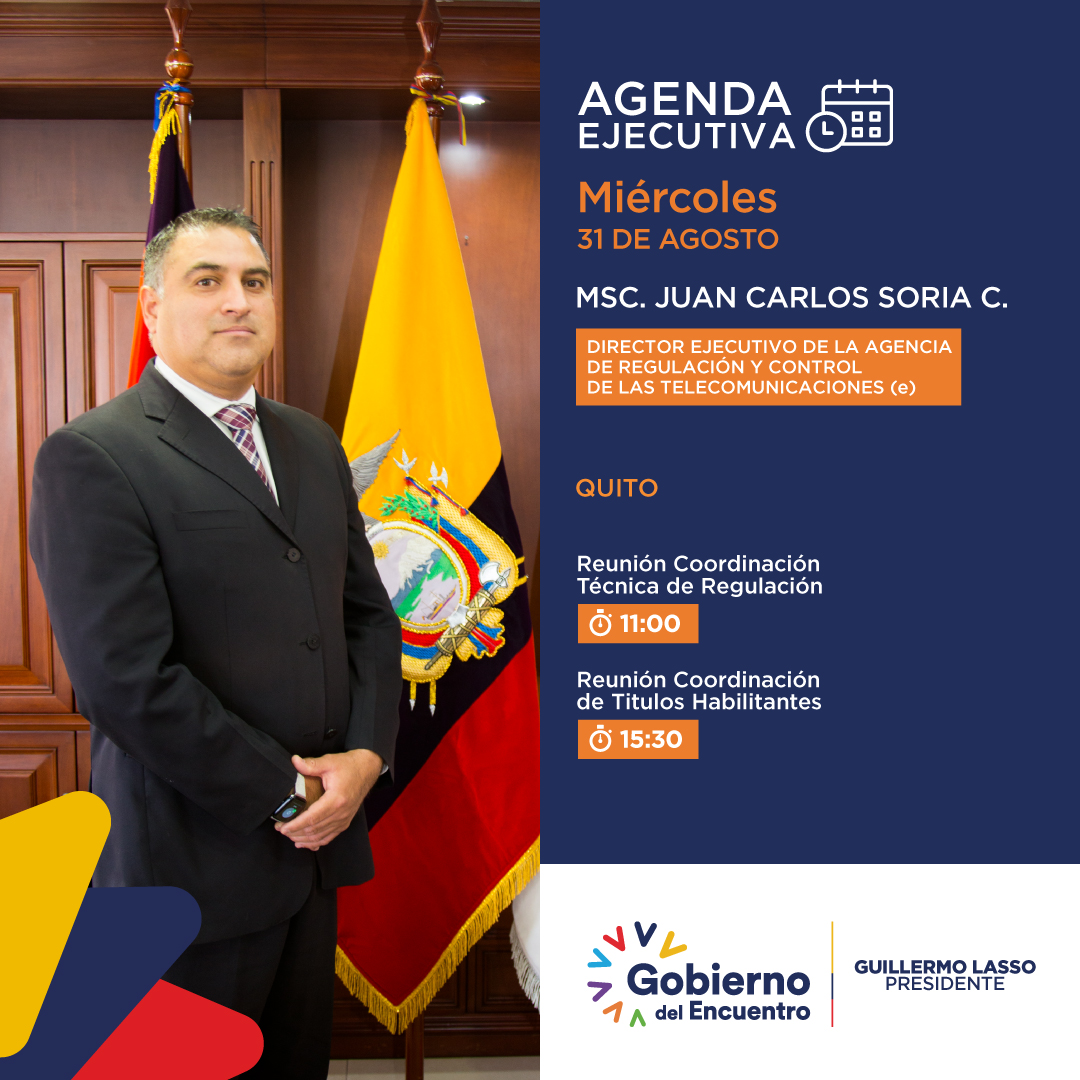 AGENDA EJECUTIVA

Miércoles
31 DE AGOSTO

MSC. JUAN CARLOS SORIA C.

DIRECTOR EJECUTIVO DE LA AGENCIA DE REGULACIÓN Y CONTROL DE LAS TELECOMUNICACIONES (e)

QUITO

Reunión Coordinación Técnica de Regulación
11:00

Reunión Coordinación de Titulos Habilitantes
15:30

Gobierno del Encuentro

GUILLERMO LASSO
PRESIDENTE